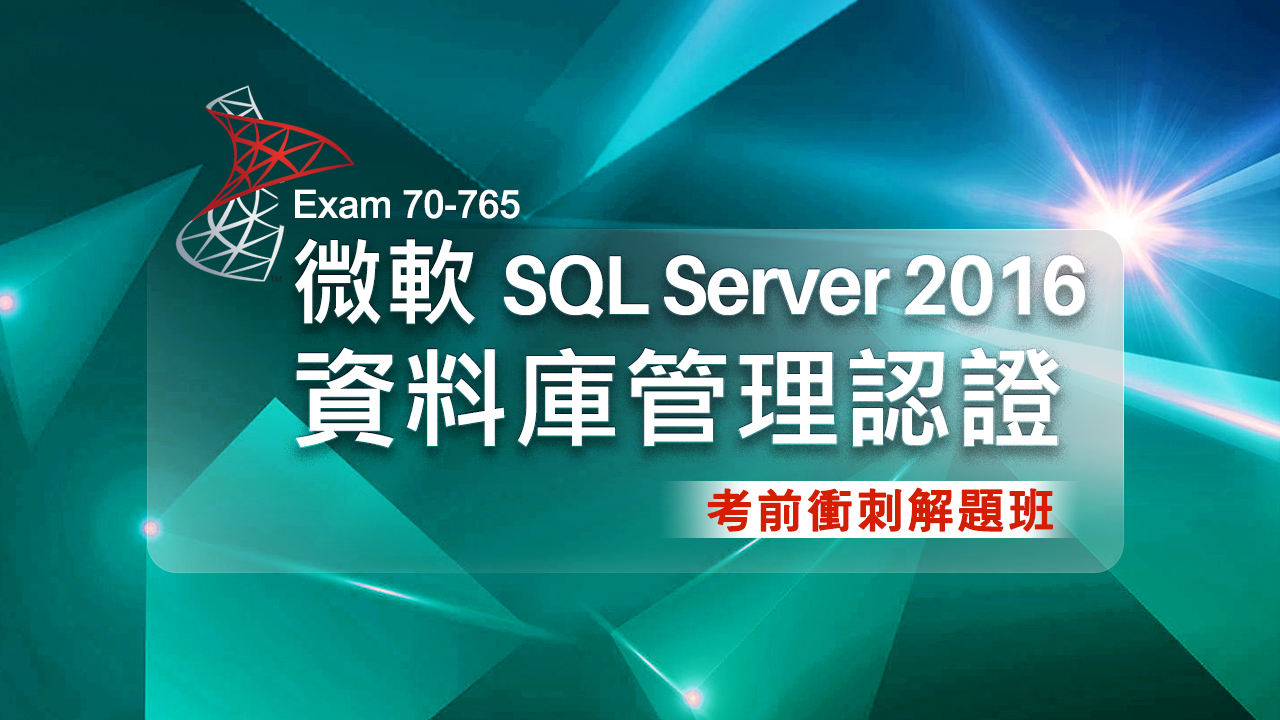 Exam 70-765
微軟 SQL Server 2016
資料庫管理認證
考前衝刺解題班